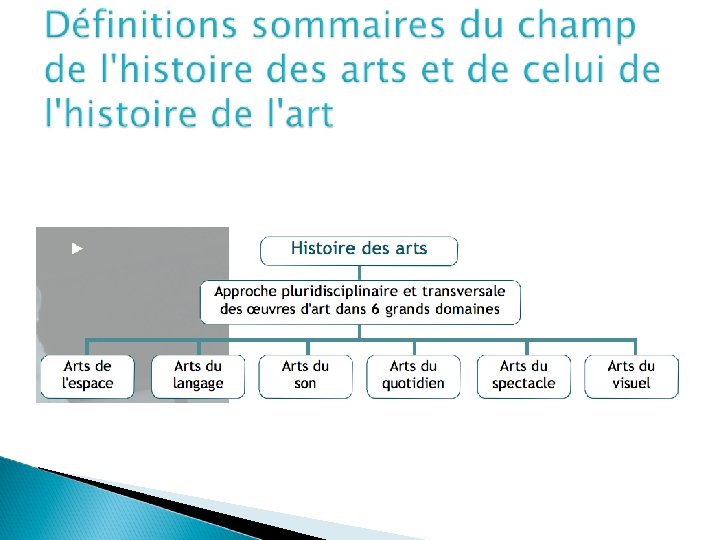 Définitions sommaires du champ de l'histoire des arts et de celui de l'histoire de l'art

Histoire des arts

Approche pluridisciplinaire et transversale des œuvres d'art dans 6 grands domaines

Arts de l'espace

Arts du langage

Arts du son

Arts du quotidien

Arts du spectacle

Arts du visuel